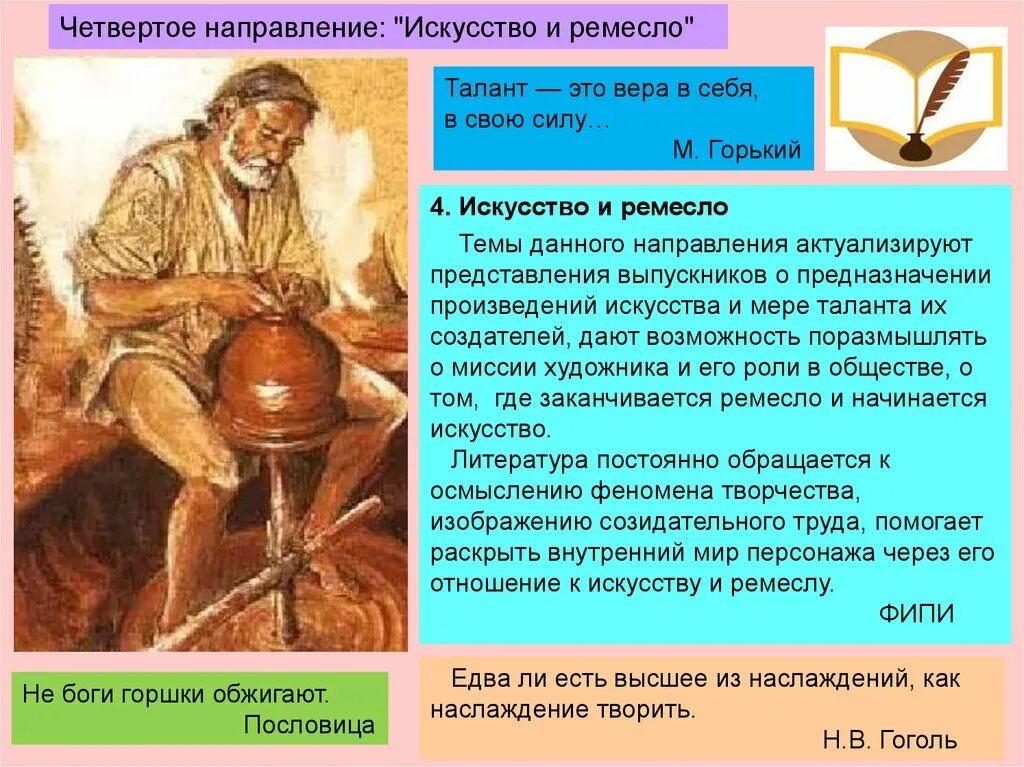 Четвертое направление: "Искусство и ремесло"

Талант — это вера в себя, в свою силу…
М. Горький

4. Искусство и ремесло

Темы данного направления актуализируют представления выпускников о предназначении произведений искусства и мере таланта их создателей, дают возможность поразмышлять о миссии художника и его роли в обществе, о том, где заканчивается ремесло и начинается искусство.

Литература постоянно обращается к осмыслению феномена творчества, изображению созидательного труда, помогает раскрыть внутренний мир персонажа через его отношение к искусству и ремеслу.
ФИПИ

Не боги горшки обжигают.
Пословица

Едва ли есть высшее из наслаждений, как наслаждение творить.
Н.В. Гоголь